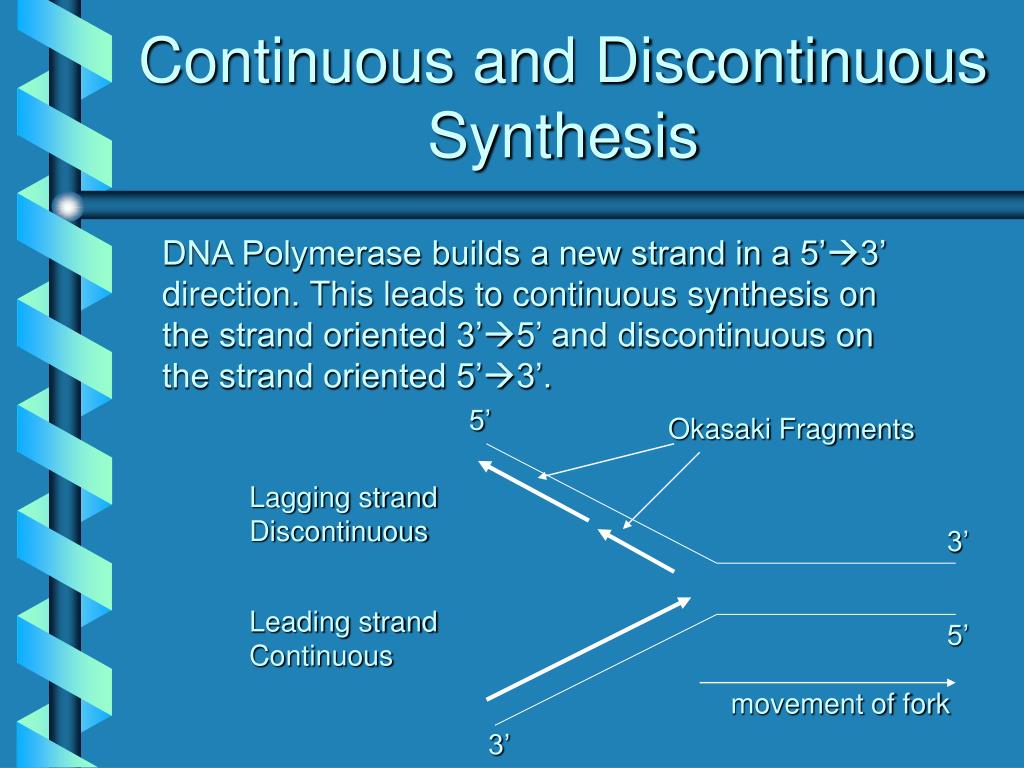 Continuous and Discontinuous Synthesis

DNA Polymerase builds a new strand in a 5’→3’ direction. This leads to continuous synthesis on the strand oriented 3’→5’ and discontinuous on the strand oriented 5’→3’.

5’

Okasaki Fragments

Lagging strand
Discontinuous

3’

Leading strand
Continuous

5’

movement of fork

3’